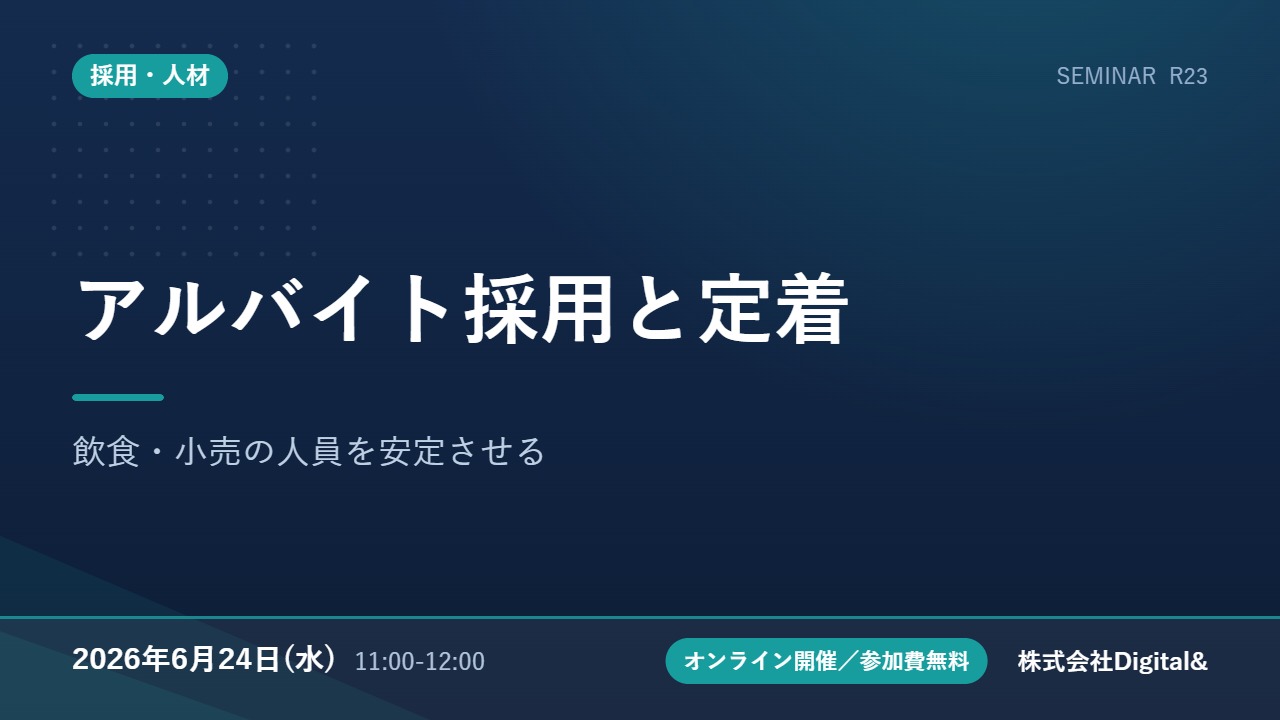 採用・人材

SEMINAR R23

アルバイト採用と定着

飲食・小売の人員を安定させる

2026年6月24日(水) 11:00-12:00

オンライン開催／参加費無料

株式会社Digital&